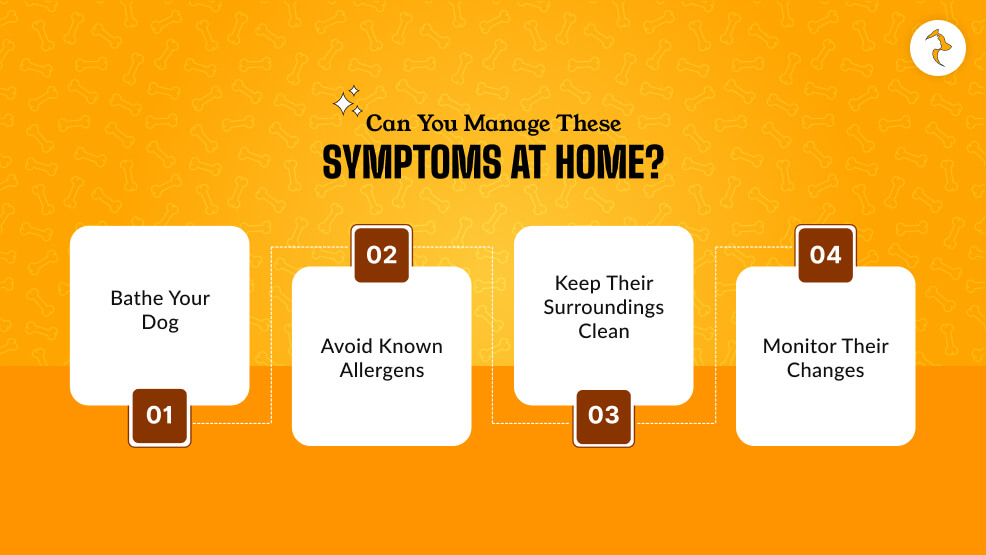 Can You Manage These
SYMPTOMS AT HOME?

Bathe Your Dog

01

02

Avoid Known Allergens

Keep Their Surroundings Clean

03

04

Monitor Their Changes